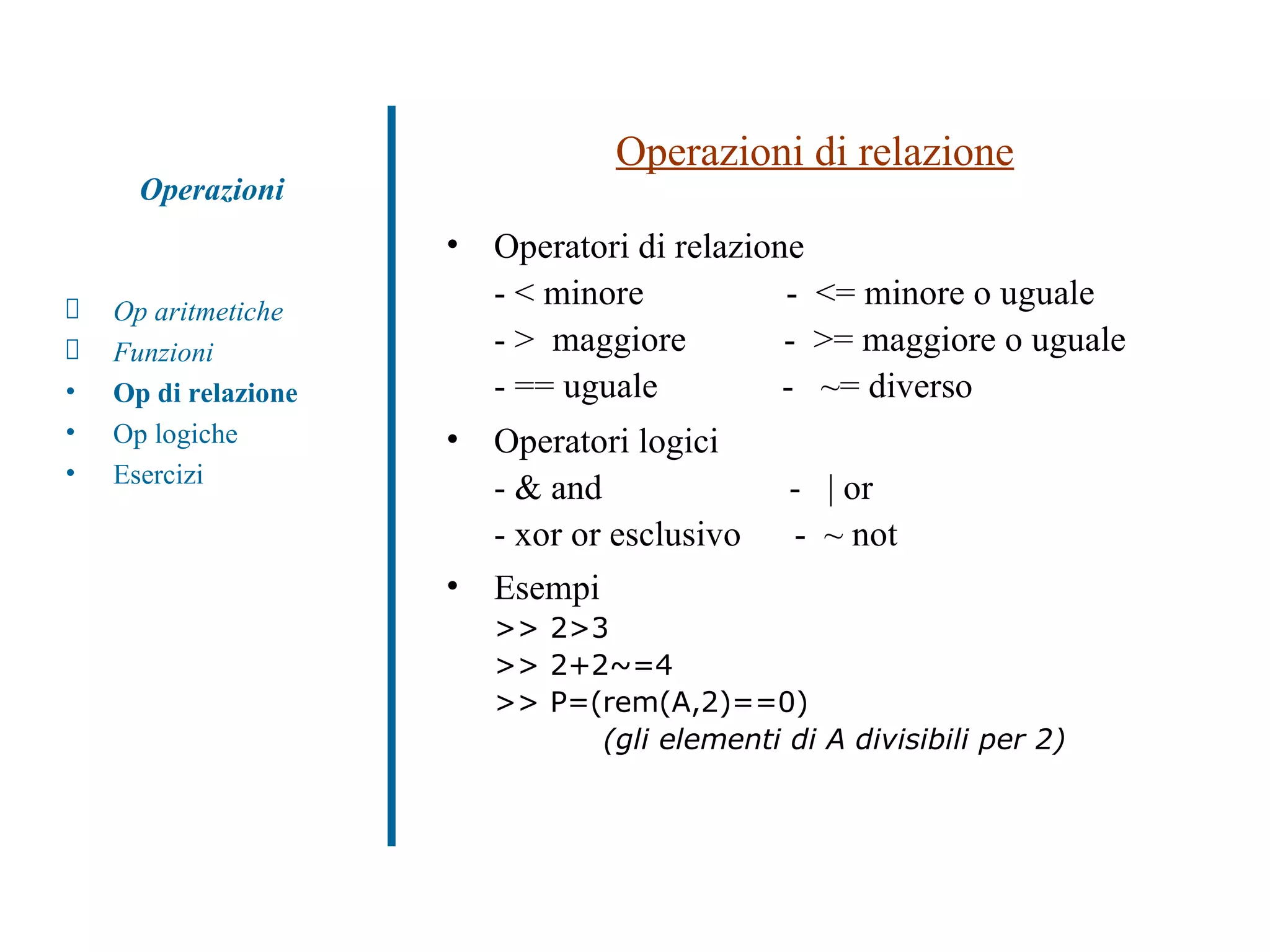 Operazioni

Op aritmetiche
Funzioni
• Op di relazione
• Op logiche
• Esercizi

Operazioni di relazione

• Operatori di relazione
- < minore - <= minore o uguale
- > maggiore - >= maggiore o uguale
- == uguale - ~= diverso

• Operatori logici
- & and - | or
- xor or esclusivo - ~ not

• Esempi
>> 2>3
>> 2+2~=4
>> P=(rem(A,2)==0)
(gli elementi di A divisibili per 2)